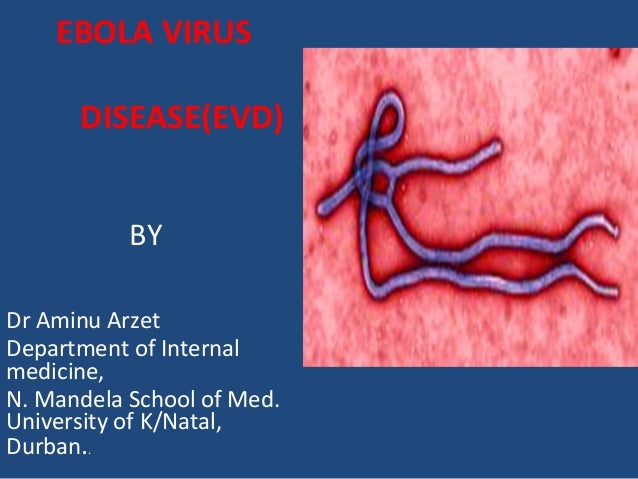 EBOLA VIRUS

DISEASE(EVD)

BY

Dr Aminu Arzet
Department of Internal medicine,
N. Mandela School of Med. University of K/Natal, Durban..